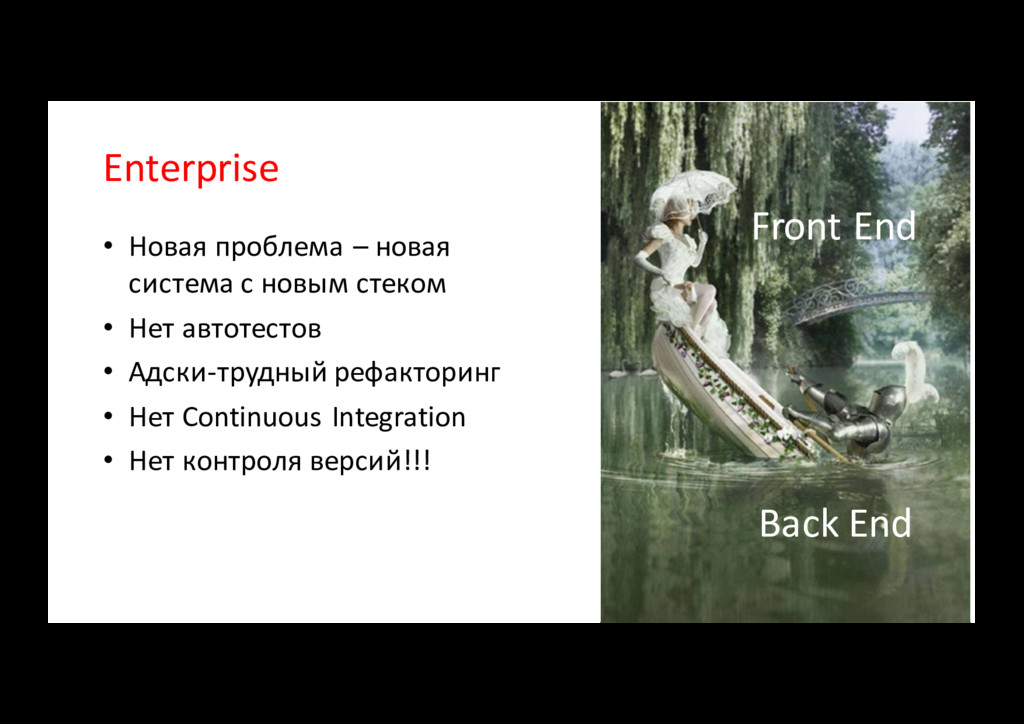 Enterprise

• Новая проблема – новая система с новым стеком
• Нет автотестов
• Адски-трудный рефакторинг
• Нет Continuous Integration
• Нет контроля версий!!!

Front End

Back End